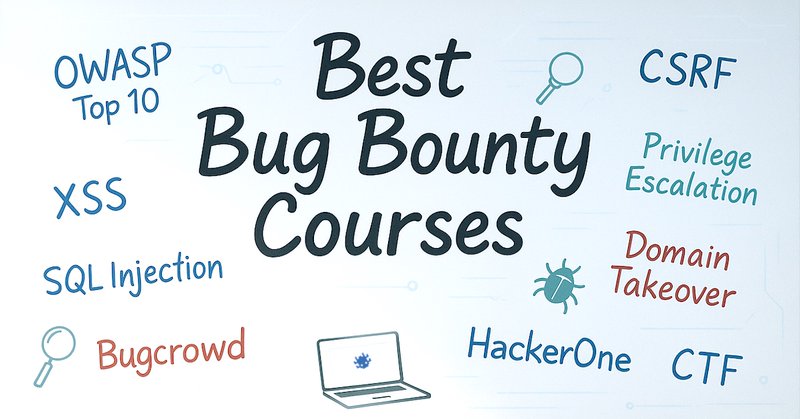 Best Bug Bounty Courses

OWASP Top 10

XSS

SQL Injection

Bugcrowd

CSRF

Privilege Escalation

Domain Takeover

HackerOne

CTF